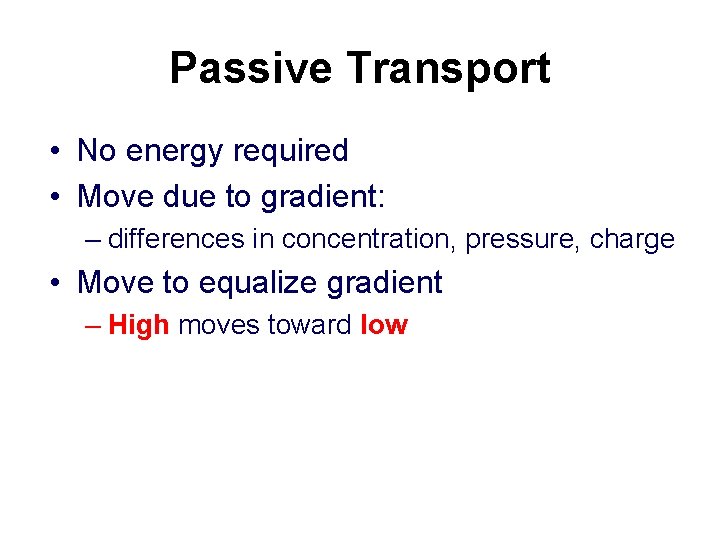 Passive Transport

• No energy required
• Move due to gradient:
– differences in concentration, pressure, charge
• Move to equalize gradient
– High moves toward low